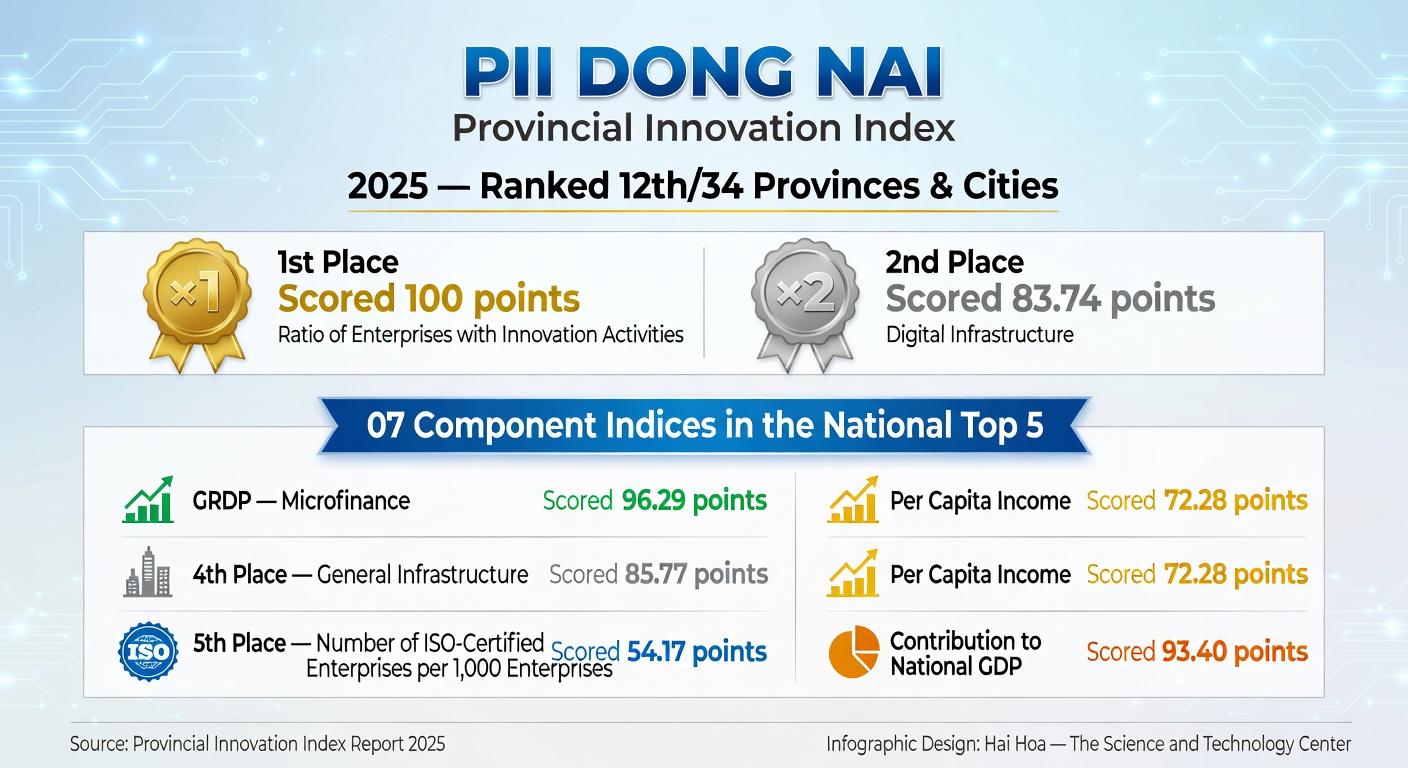 PII DONG NAI
Provincial Innovation Index

2025 — Ranked 12th/34 Provinces & Cities

×1
1st Place
Scored 100 points
Ratio of Enterprises with Innovation Activities

×2
2nd Place
Scored 83.74 points
Digital Infrastructure

07 Component Indices in the National Top 5

GRDP — Microfinance Scored 96.29 points

4th Place — General Infrastructure Scored 85.77 points

ISO
5th Place — Number of ISO-Certified Enterprises per 1,000 Enterprises Scored 54.17 points

Per Capita Income Scored 72.28 points

Per Capita Income Scored 72.28 points

Contribution to National GDP Scored 93.40 points

Source: Provincial Innovation Index Report 2025

Infographic Design: Hai Hoa — The Science and Technology Center